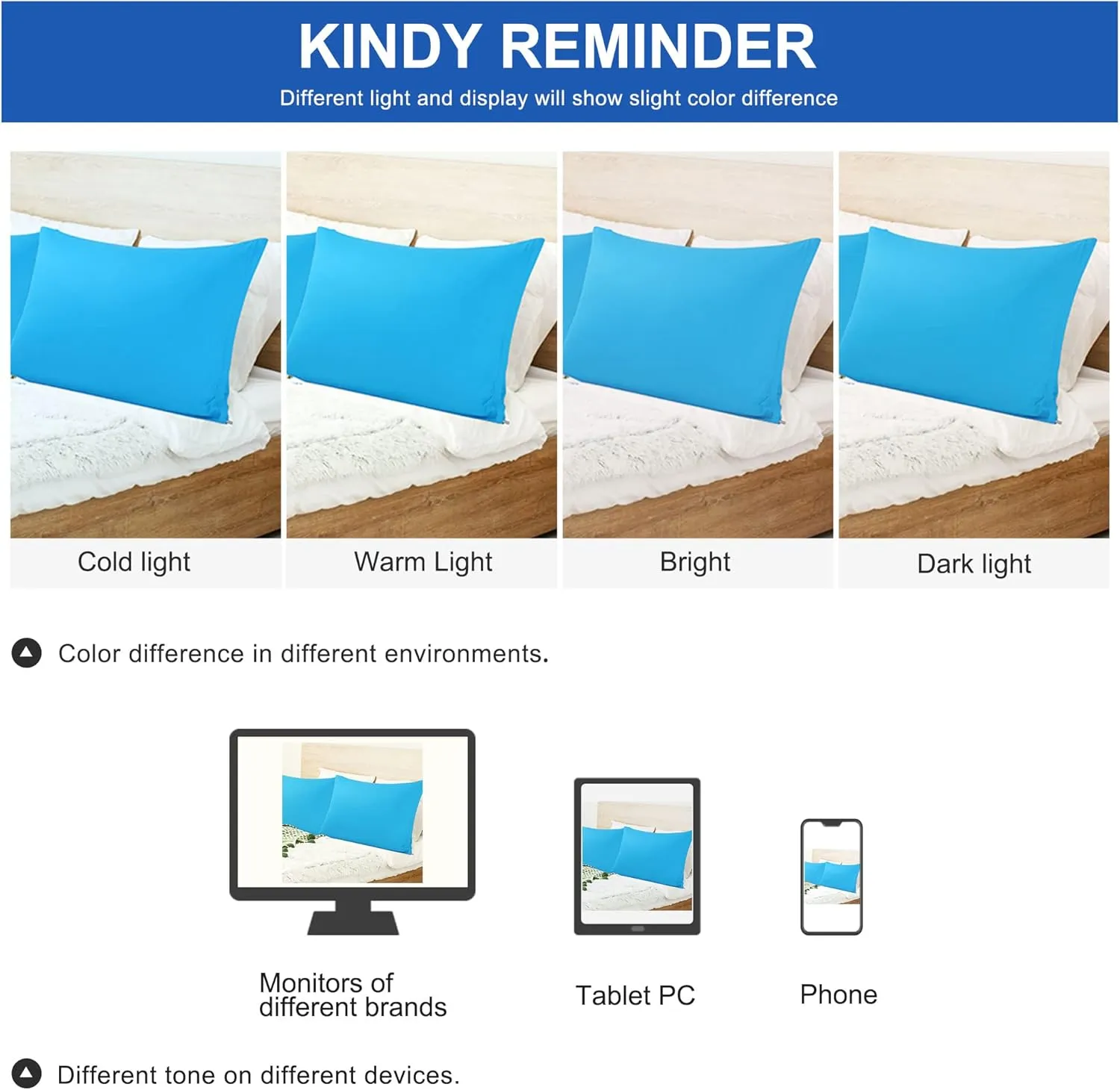 KINDY REMINDER
Different light and display will show slight color difference

Cold light

Warm Light

Bright

Dark light

Color difference in different environments.

Monitors of different brands

Tablet PC

Phone

Different tone on different devices.